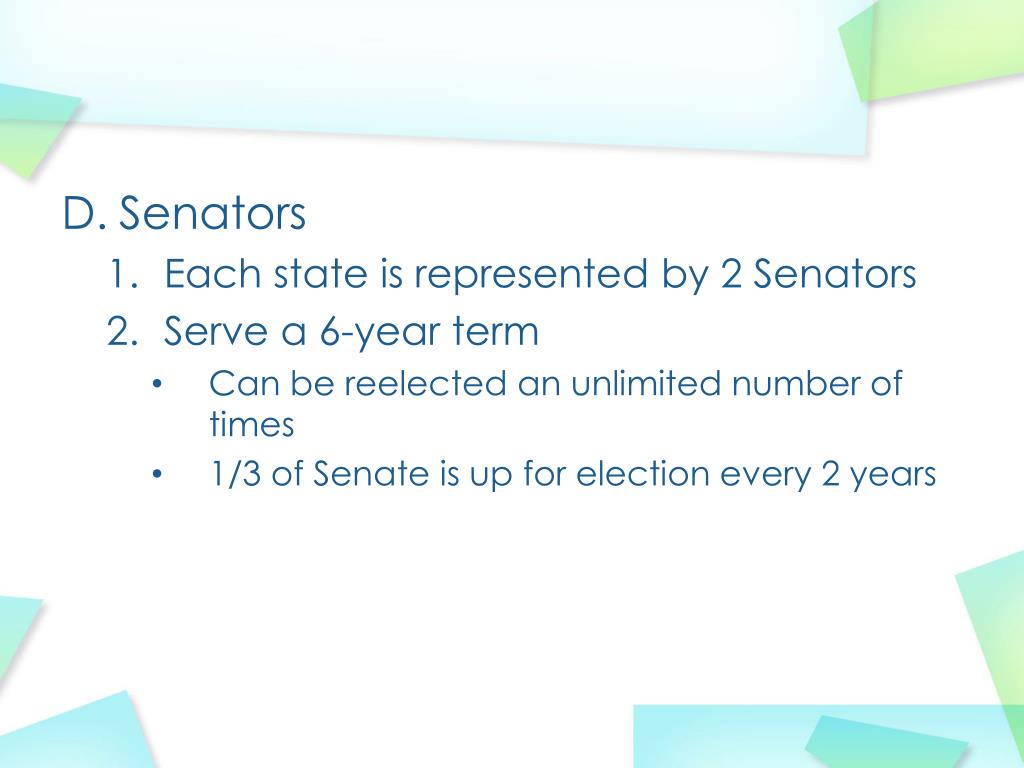 D. Senators

1. Each state is represented by 2 Senators
2. Serve a 6-year term
   • Can be reelected an unlimited number of times
   • 1/3 of Senate is up for election every 2 years